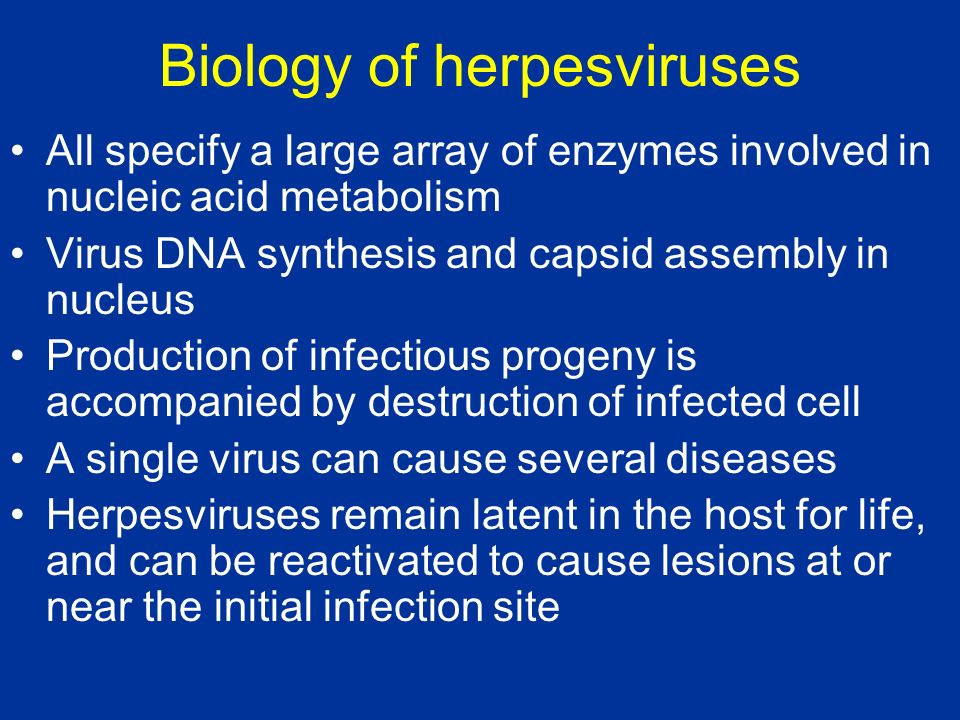 Biology of herpesviruses

• All specify a large array of enzymes involved in nucleic acid metabolism
• Virus DNA synthesis and capsid assembly in nucleus
• Production of infectious progeny is accompanied by destruction of infected cell
• A single virus can cause several diseases
• Herpesviruses remain latent in the host for life, and can be reactivated to cause lesions at or near the initial infection site